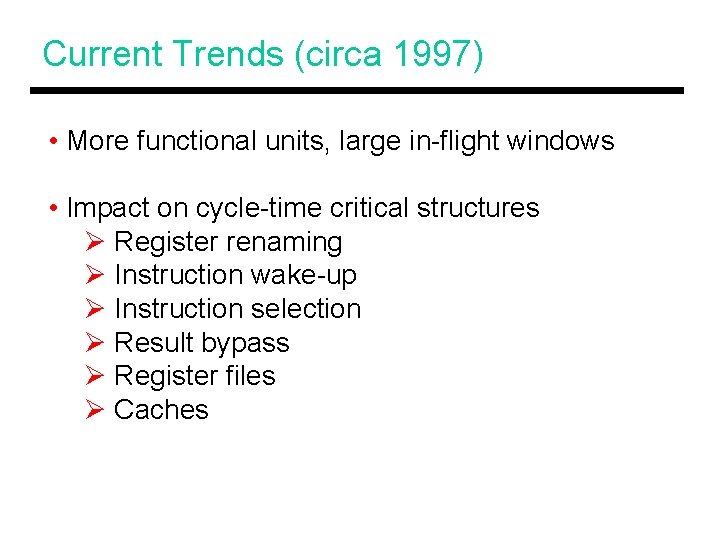 Current Trends (circa 1997)

• More functional units, large in-flight windows

• Impact on cycle-time critical structures
➢ Register renaming
➢ Instruction wake-up
➢ Instruction selection
➢ Result bypass
➢ Register files
➢ Caches